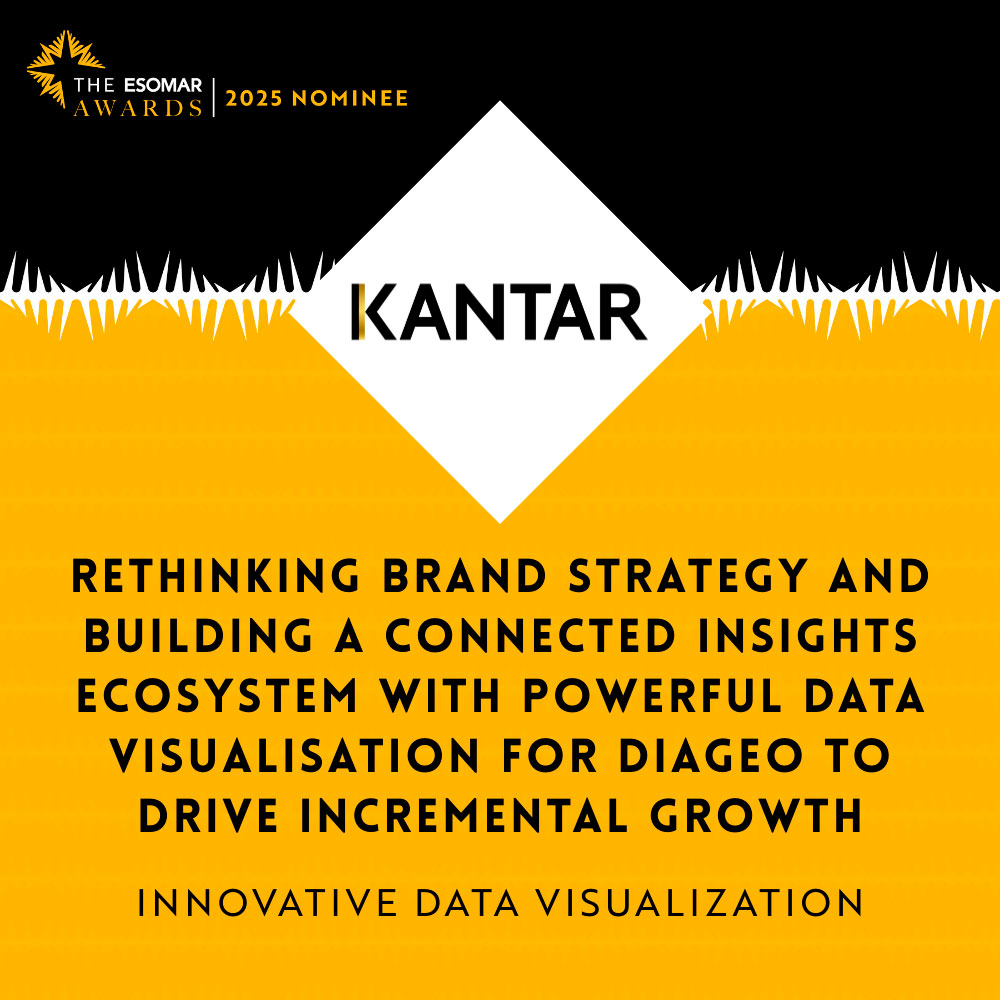 THE ESOMAR AWARDS | 2025 NOMINEE

KANTAR

RETHINKING BRAND STRATEGY AND BUILDING A CONNECTED INSIGHTS ECOSYSTEM WITH POWERFUL DATA VISUALISATION FOR DIAGEO TO DRIVE INCREMENTAL GROWTH

INNOVATIVE DATA VISUALIZATION